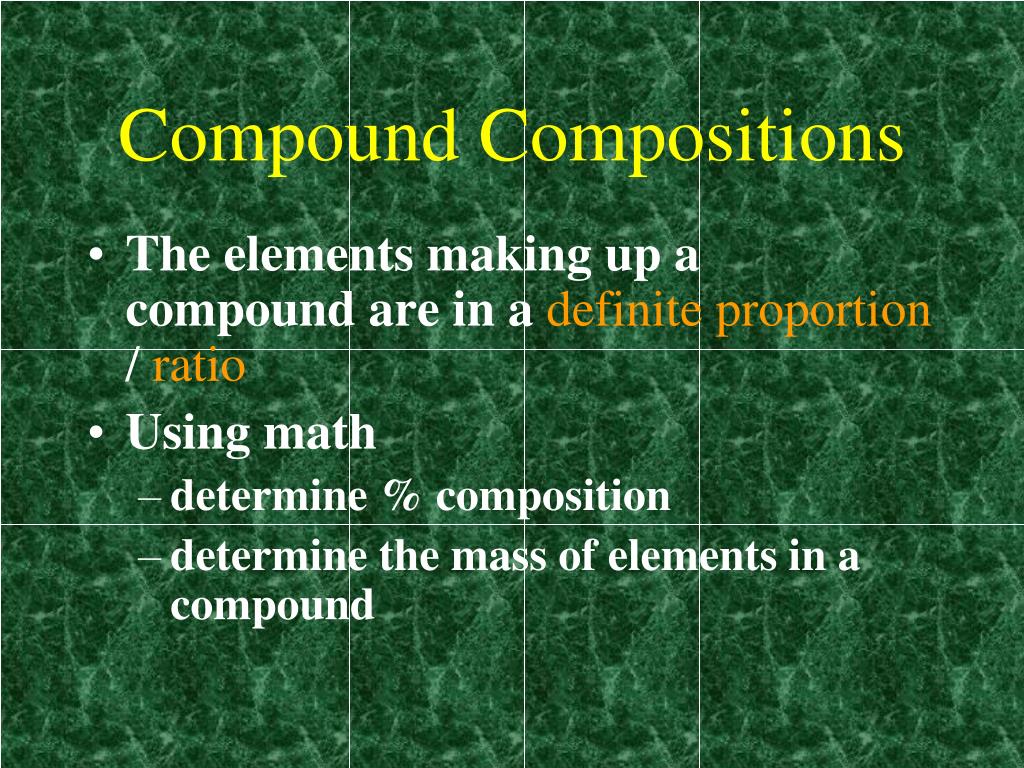 Compound Compositions

• The elements making up a compound are in a definite proportion / ratio
• Using math
– determine % composition
– determine the mass of elements in a compound